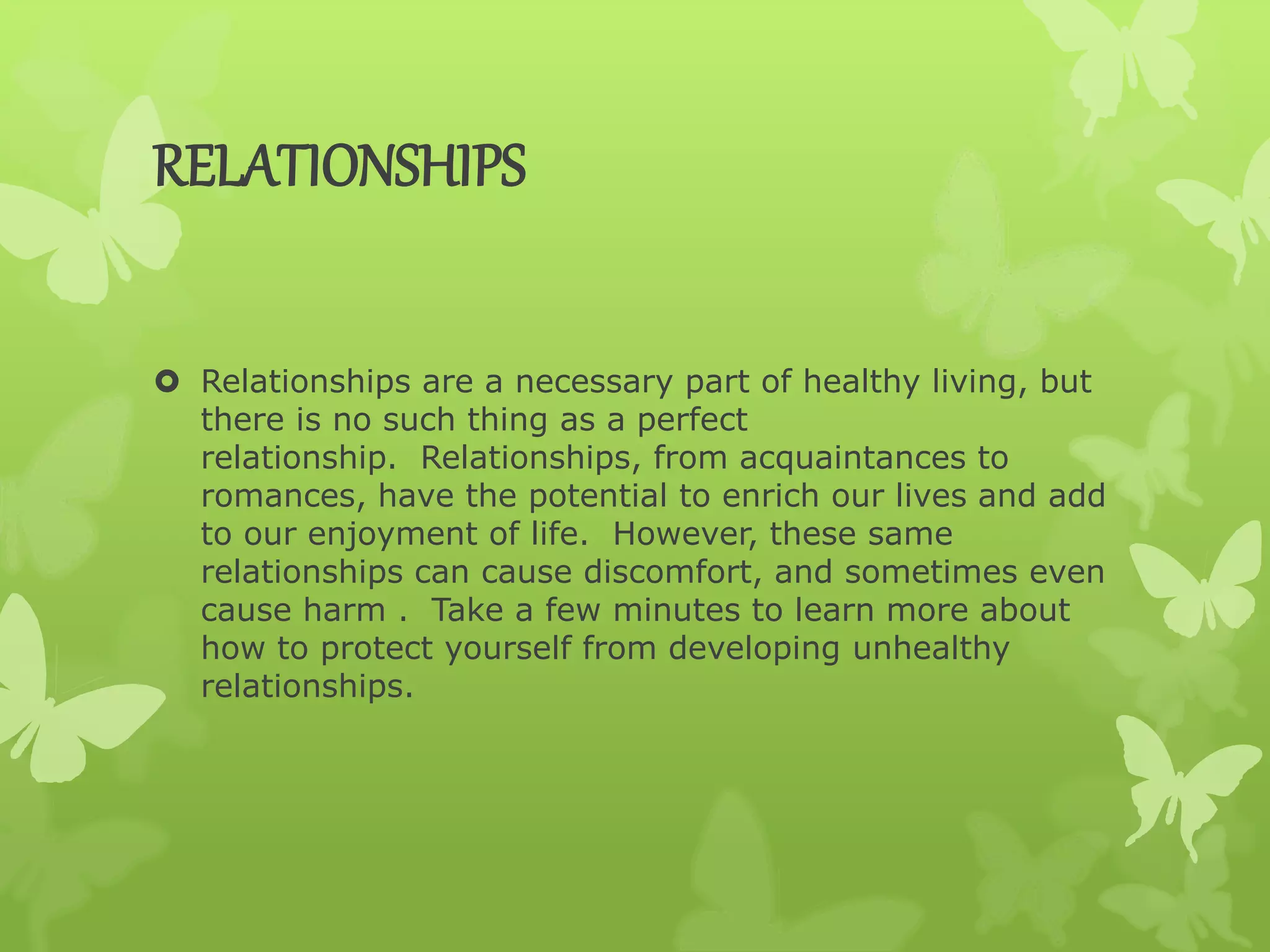 RELATIONSHIPS

Relationships are a necessary part of healthy living, but there is no such thing as a perfect relationship. Relationships, from acquaintances to romances, have the potential to enrich our lives and add to our enjoyment of life. However, these same relationships can cause discomfort, and sometimes even cause harm . Take a few minutes to learn more about how to protect yourself from developing unhealthy relationships.